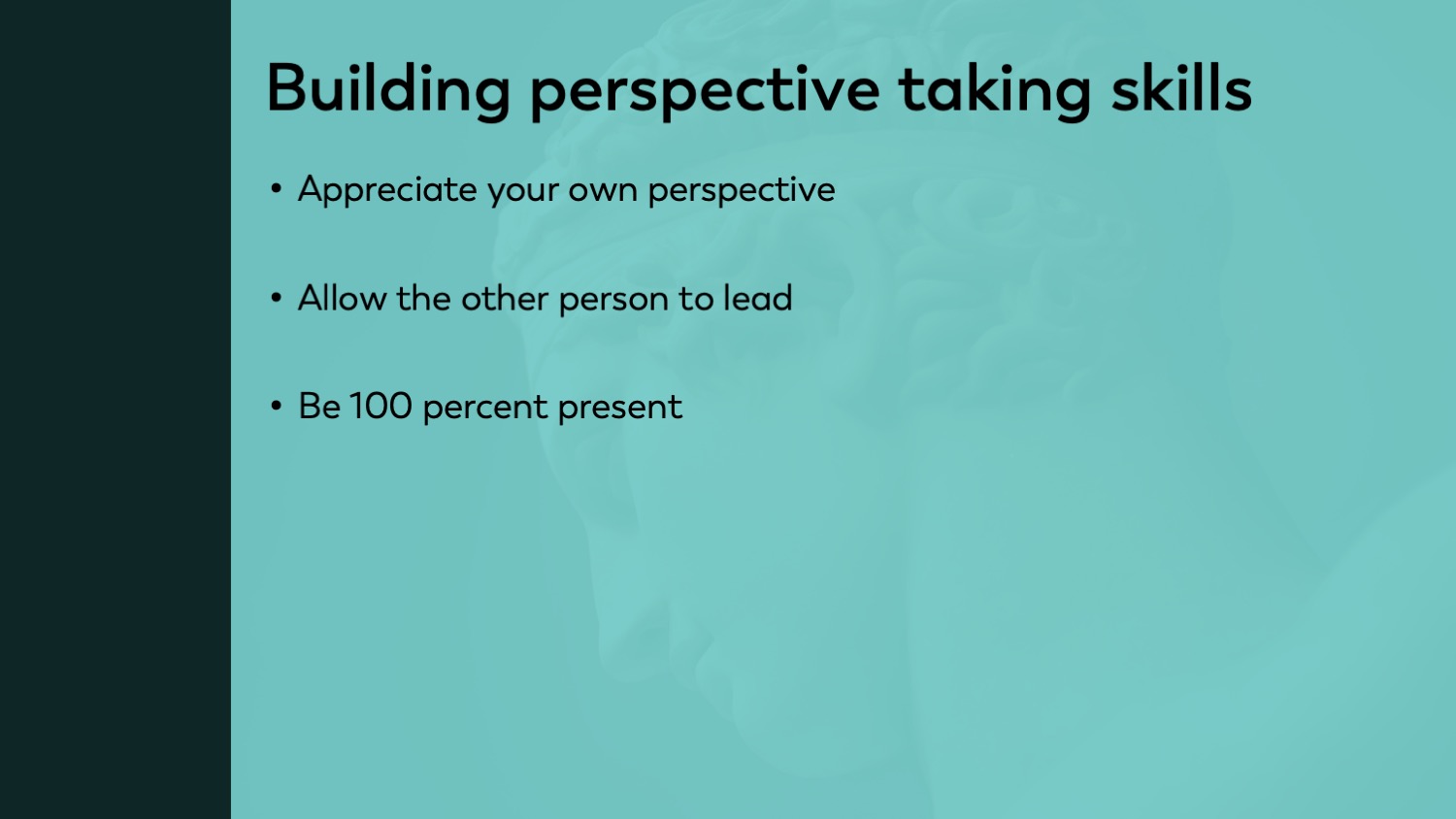 Building perspective taking skills

• Appreciate your own perspective

• Allow the other person to lead

• Be 100 percent present